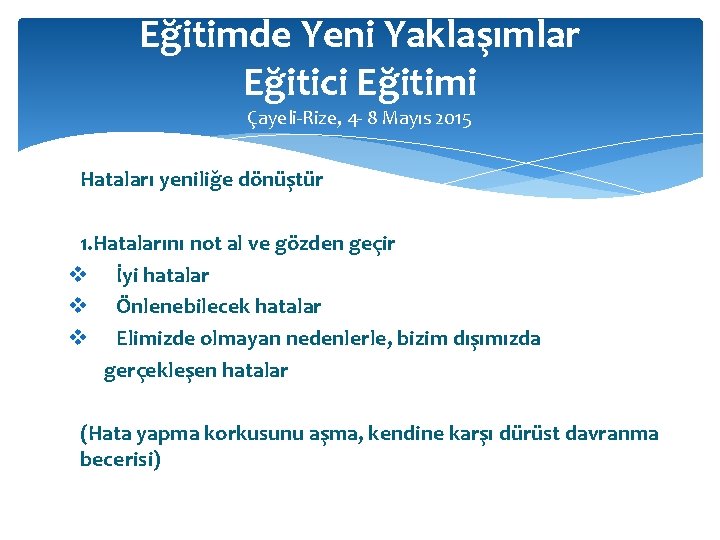 Eğitimde Yeni Yaklaşımlar
Eğitici Eğitimi
Çayeli-Rize, 4- 8 Mayıs 2015

Hataları yeniliğe dönüştür

1.Hatalarını not al ve gözden geçir
❖ İyi hatalar
❖ Önlenebilecek hatalar
❖ Elimizde olmayan nedenlerle, bizim dışımızda gerçekleşen hatalar

(Hata yapma korkusunu aşma, kendine karşı dürüst davranma becerisi)